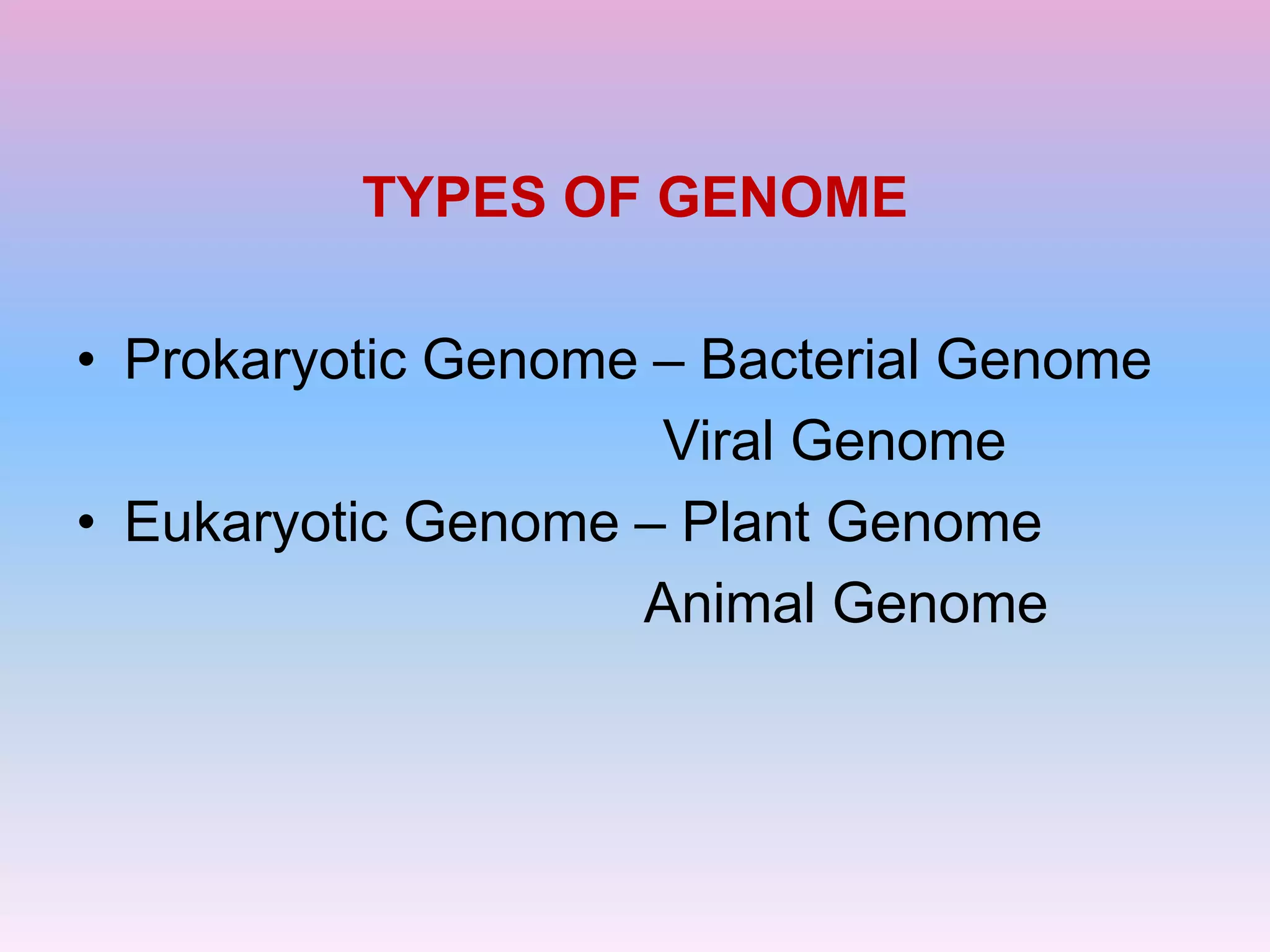 TYPES OF GENOME

• Prokaryotic Genome – Bacterial Genome
Viral Genome
• Eukaryotic Genome – Plant Genome
Animal Genome